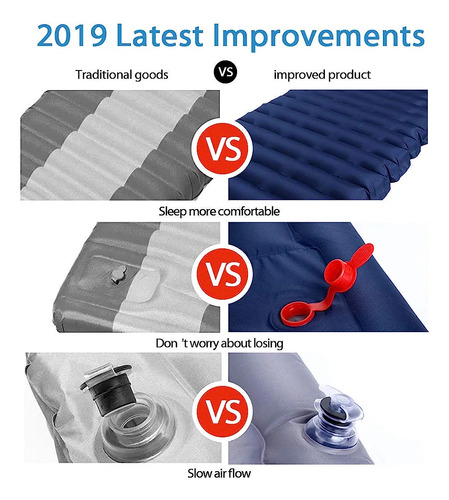 2019 Latest Improvements

Traditional goods VS improved product

VS

Sleep more comfortable

VS

Don 't worry about losing

VS

Slow air flow